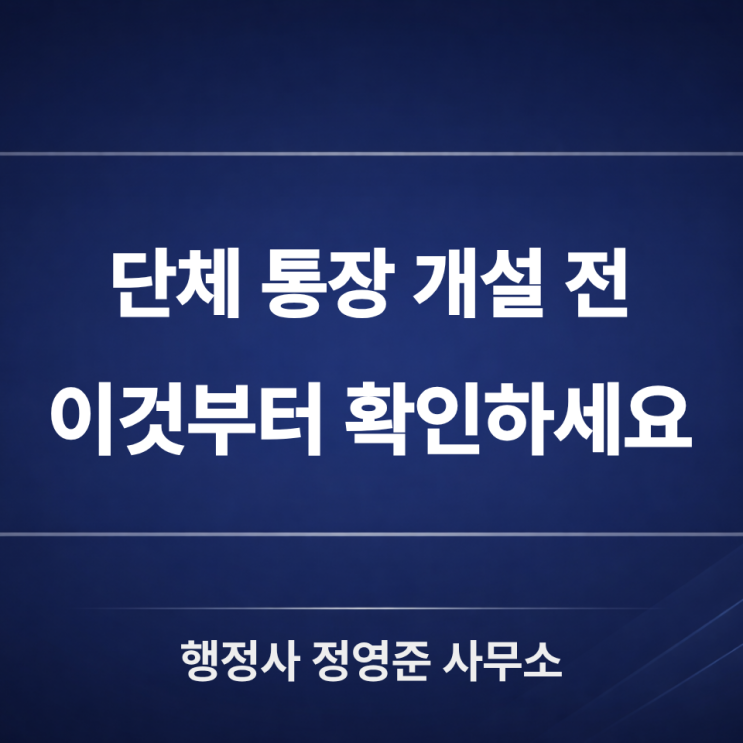 단체 통장 개설 전
이것부터 확인하세요

행정사 정영준 사무소